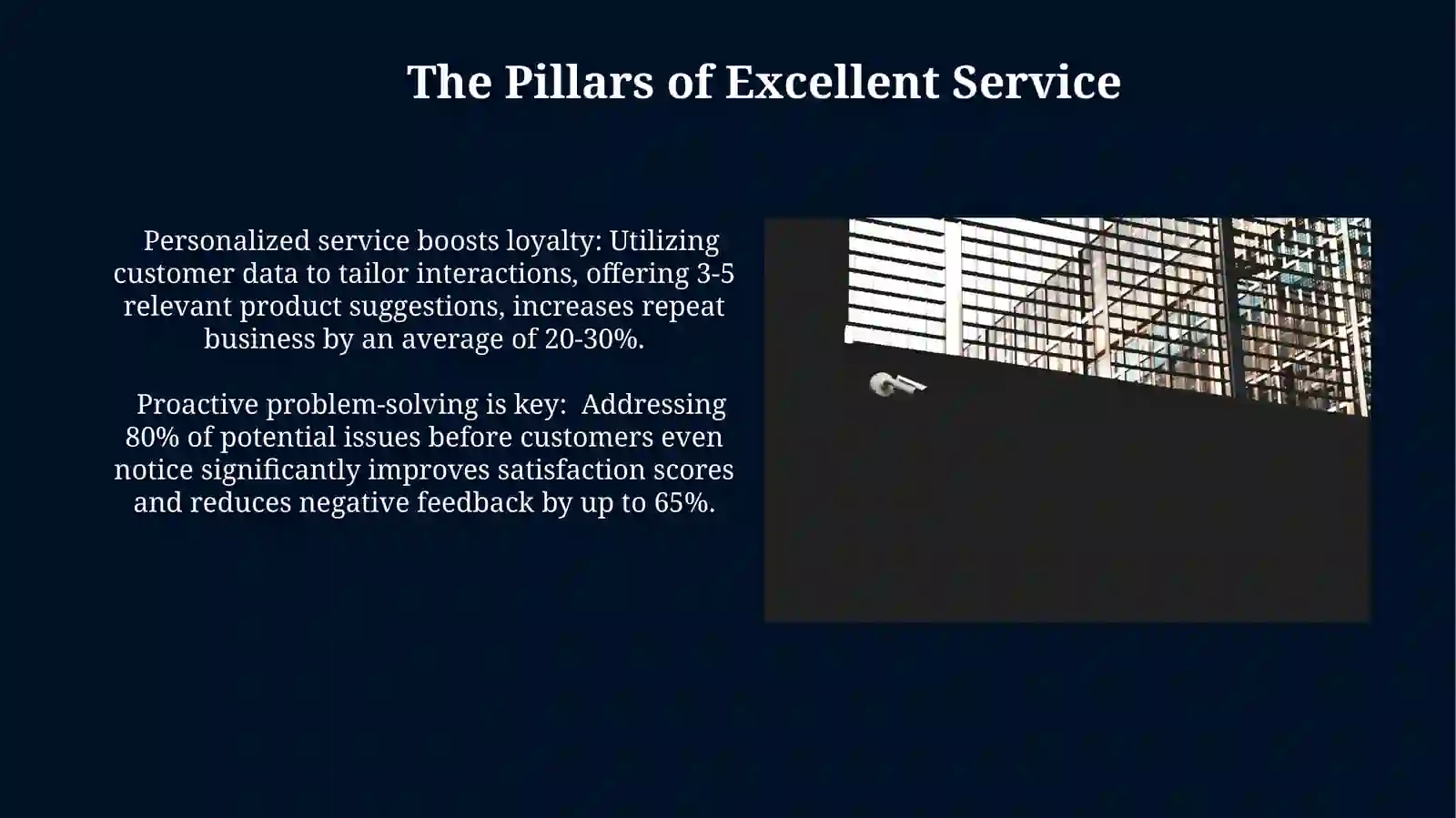 The Pillars of Excellent Service

Personalized service boosts loyalty: Utilizing customer data to tailor interactions, offering 3-5 relevant product suggestions, increases repeat business by an average of 20-30%.

Proactive problem-solving is key: Addressing 80% of potential issues before customers even notice significantly improves satisfaction scores and reduces negative feedback by up to 65%.